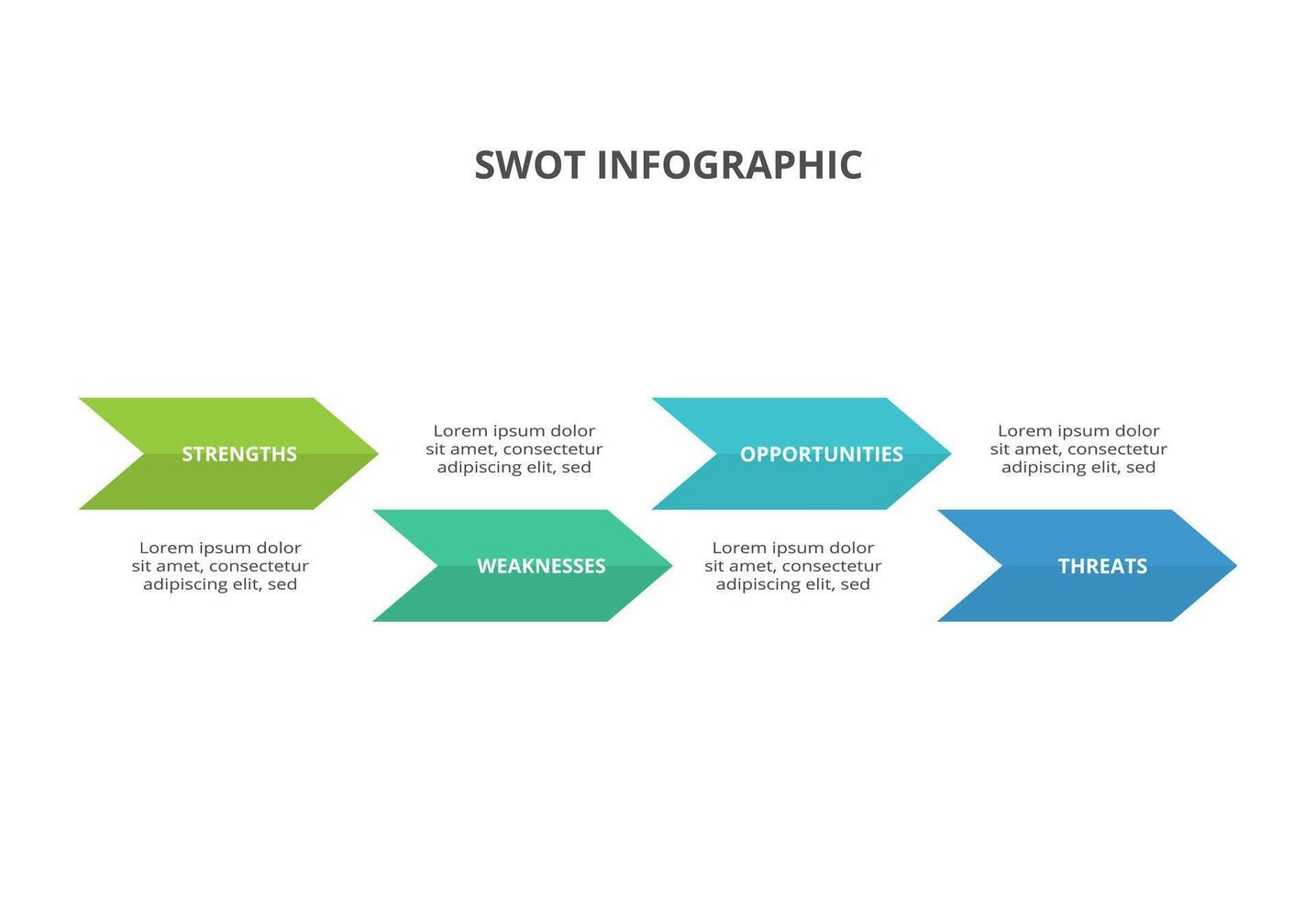 SWOT INFOGRAPHIC

STRENGTHS

Lorem ipsum dolor sit amet, consectetur adipiscing elit, sed

WEAKNESSES

Lorem ipsum dolor sit amet, consectetur adipiscing elit, sed

OPPORTUNITIES

Lorem ipsum dolor sit amet, consectetur adipiscing elit, sed

THREATS

Lorem ipsum dolor sit amet, consectetur adipiscing elit, sed